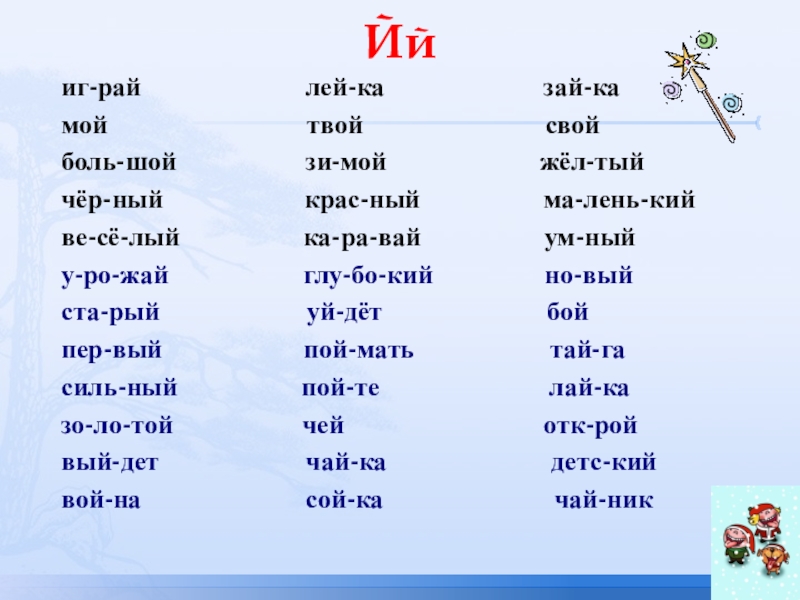 Йй

иг-рай
мой
боль-шой
чёр-ный
ве-сё-лый
у-ро-жай
ста-рый
пер-вый
силь-ный
зо-ло-той
вый-дет
вой-на

лей-ка
твой
зи-мой
крас-ный
ка-ра-вай
глу-бо-кий
уй-дёт
пой-мать
пой-те
чей
чай-ка
сой-ка

зай-ка
свой
жёл-тый
ма-лень-кий
ум-ный
но-вый
бой
тай-га
лай-ка
отк-рой
детс-кий
чай-ник